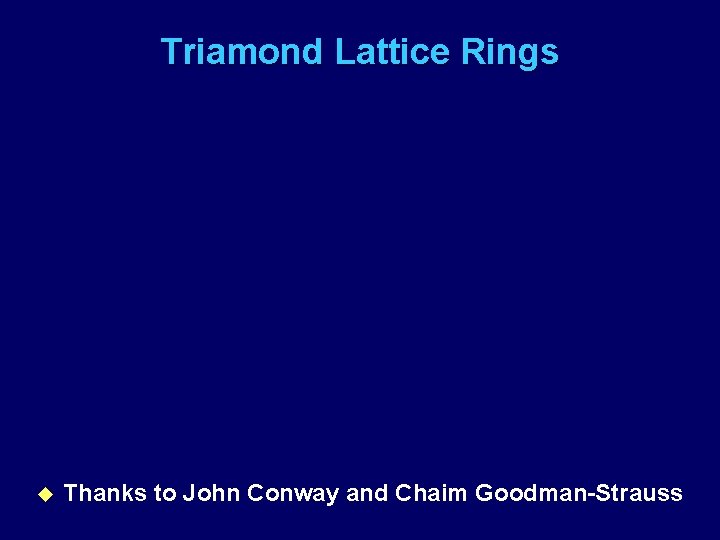 Triamond Lattice Rings

◆ Thanks to John Conway and Chaim Goodman-Strauss